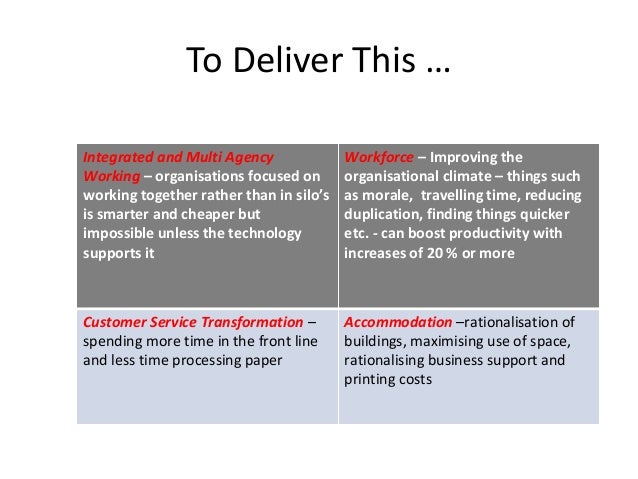 To Deliver This …

| Integrated and Multi Agency Working – organisations focused on working together rather than in silo's is smarter and cheaper but impossible unless the technology supports it | Workforce – Improving the organisational climate – things such as morale, travelling time, reducing duplication, finding things quicker etc. - can boost productivity with increases of 20 % or more |
|---|---|
| Customer Service Transformation – spending more time in the front line and less time processing paper | Accommodation –rationalisation of buildings, maximising use of space, rationalising business support and printing costs |